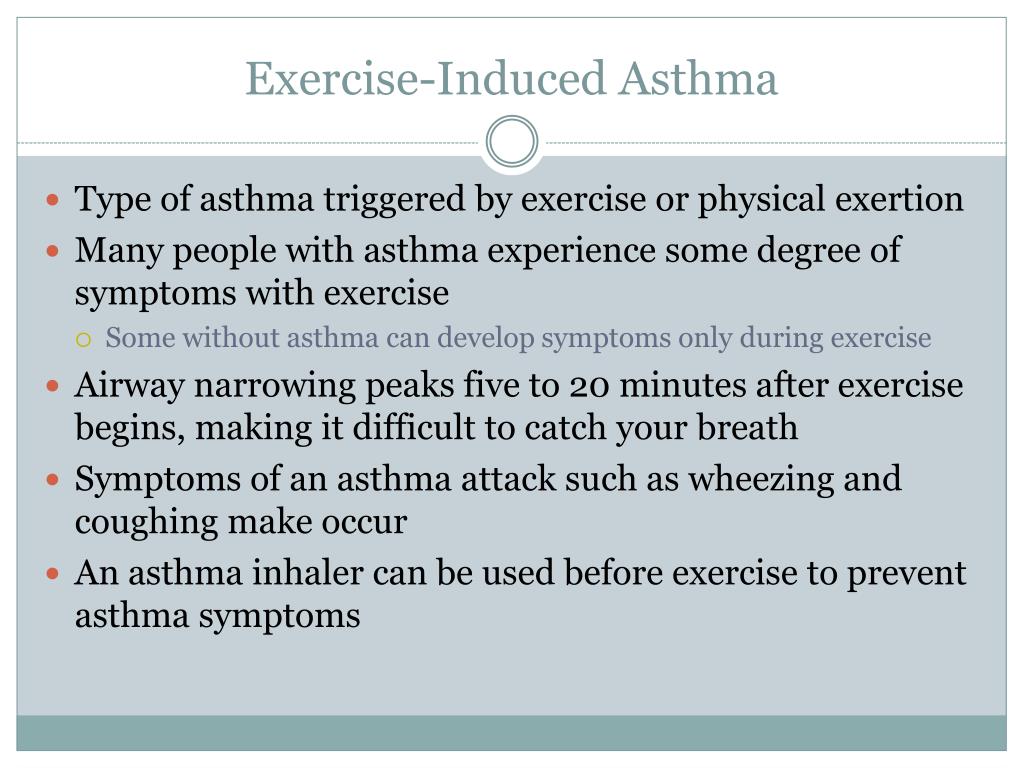 Exercise-Induced Asthma

- Type of asthma triggered by exercise or physical exertion
- Many people with asthma experience some degree of symptoms with exercise
  - Some without asthma can develop symptoms only during exercise
- Airway narrowing peaks five to 20 minutes after exercise begins, making it difficult to catch your breath
- Symptoms of an asthma attack such as wheezing and coughing make occur
- An asthma inhaler can be used before exercise to prevent asthma symptoms